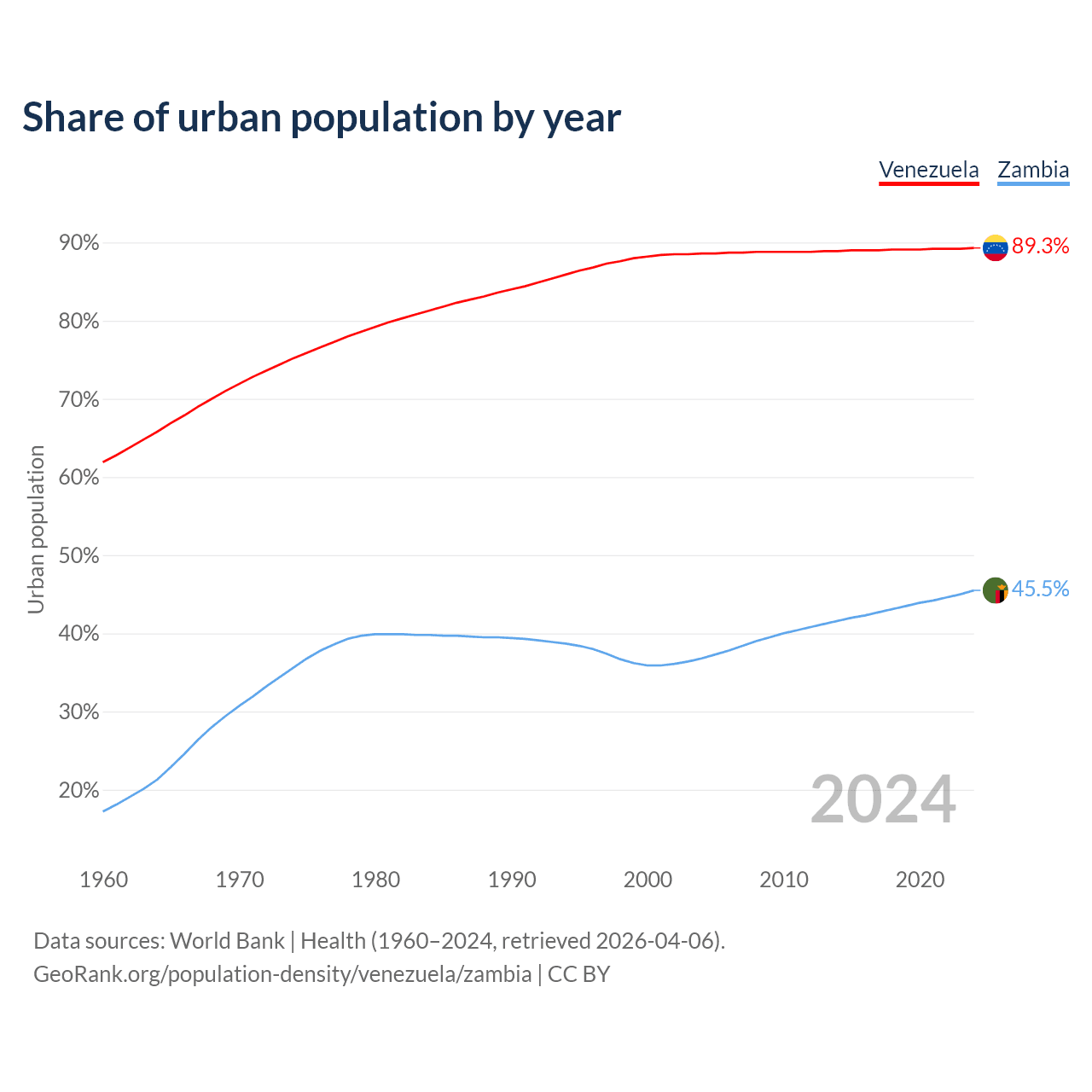 Share of urban population by year

Venezuela Zambia

90%
80%
70%
60%
50%
40%
30%
20%

Urban population

89.3%
45.5%

2024

1960 1970 1980 1990 2000 2010 2020

Data sources: World Bank | Health (1960–2024, retrieved 2026-04-06).
GeoRank.org/population-density/venezuela/zambia | CC BY